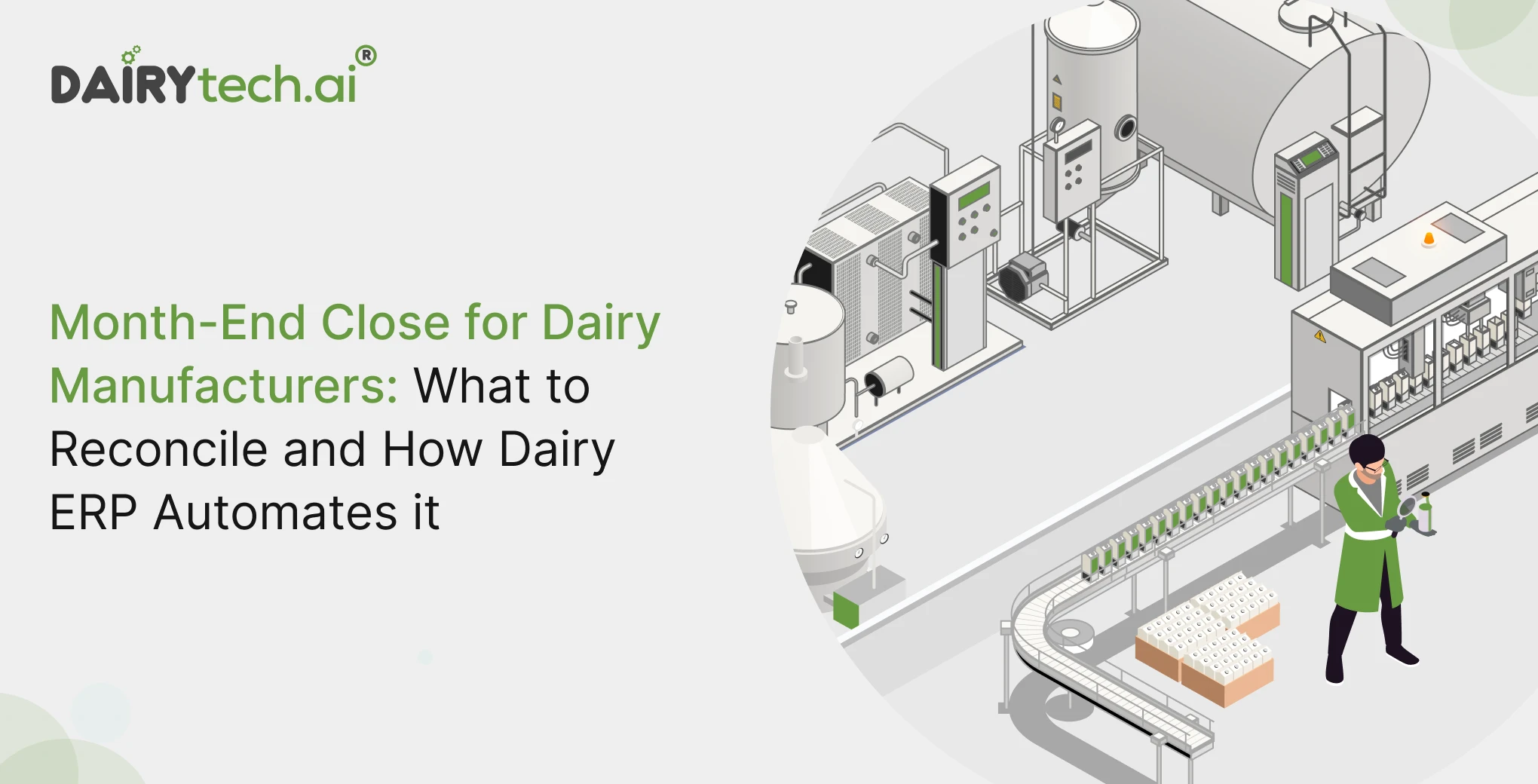 DAIRYtech.ai®

Month-End Close for Dairy Manufacturers: What to Reconcile and How Dairy ERP Automates it